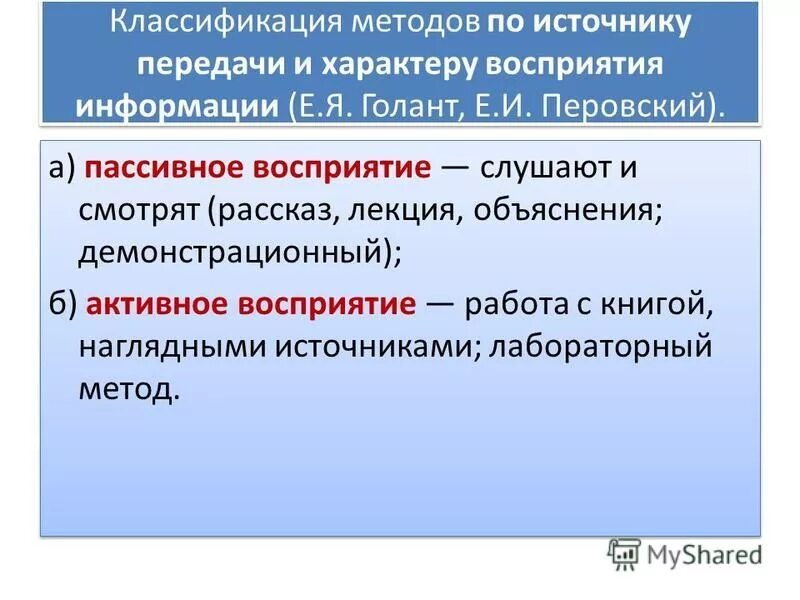 Классификация методов по источнику передачи и характеру восприятия информации (Е.Я. Голант, Е.И. Перовский).

а) пассивное восприятие — слушают и смотрят (рассказ, лекция, объяснения; демонстрационный);

б) активное восприятие — работа с книгой, наглядными источниками; лабораторный метод.

MyShared